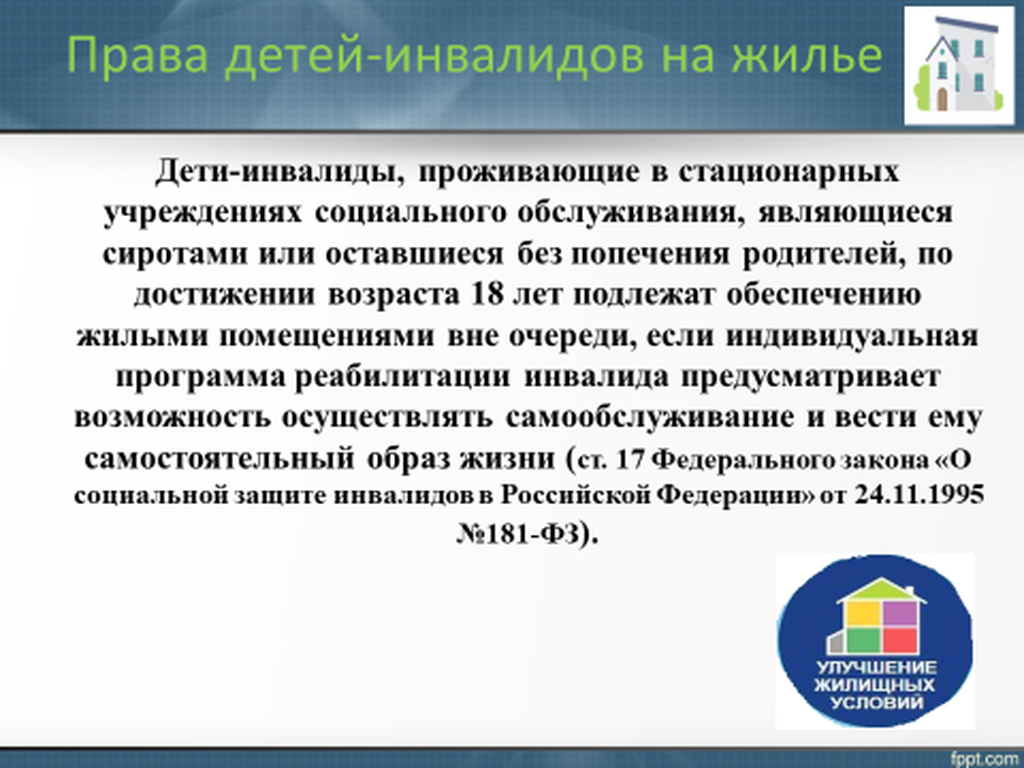 Права детей-инвалидов на жилье

Дети-инвалиды, проживающие в стационарных учреждениях социального обслуживания, являющиеся сиротами или оставшиеся без попечения родителей, по достижении возраста 18 лет подлежат обеспечению жилыми помещениями вне очереди, если индивидуальная программа реабилитации инвалида предусматривает возможность осуществлять самообслуживание и вести ему самостоятельный образ жизни (ст. 17 Федерального закона «О социальной защите инвалидов в Российской Федерации» от 24.11.1995 №181-ФЗ).

УЛУЧШЕНИЕ ЖИЛИЩНЫХ УСЛОВИЙ

fppt.com